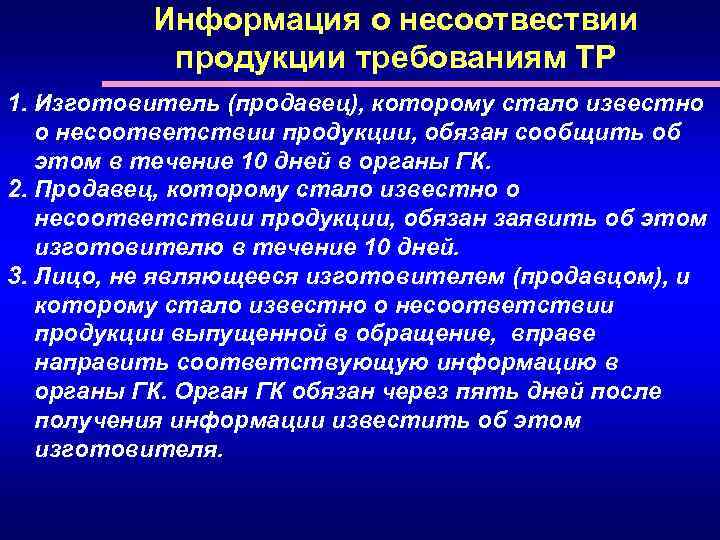 Информация о несоотвествии продукции требованиям ТР

1. Изготовитель (продавец), которому стало известно о несоответствии продукции, обязан сообщить об этом в течение 10 дней в органы ГК.
2. Продавец, которому стало известно о несоответствии продукции, обязан заявить об этом изготовителю в течение 10 дней.
3. Лицо, не являющееся изготовителем (продавцом), и которому стало известно о несоответствии продукции выпущенной в обращение, вправе направить соответствующую информацию в органы ГК. Орган ГК обязан через пять дней после получения информации известить об этом изготовителя.